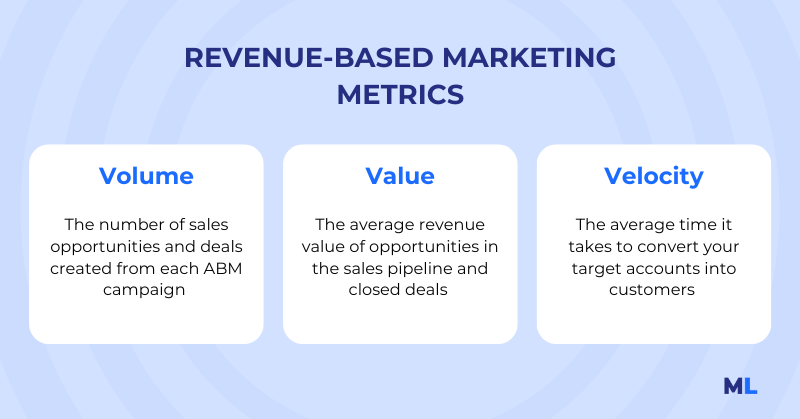 REVENUE-BASED MARKETING METRICS

Volume

The number of sales opportunities and deals created from each ABM campaign

Value

The average revenue value of opportunities in the sales pipeline and closed deals

Velocity

The average time it takes to convert your target accounts into customers

ML